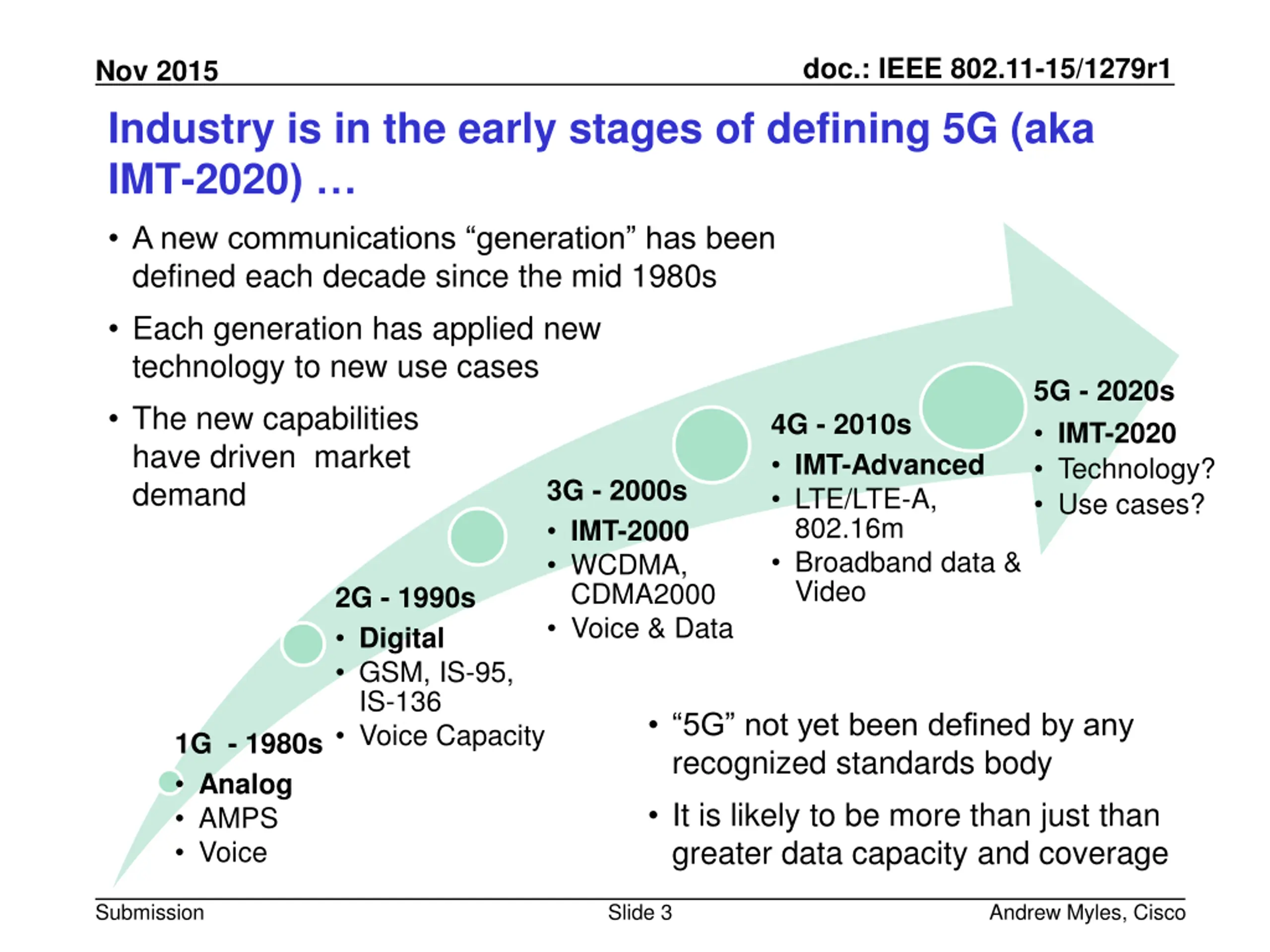 Nov 2015

doc.: IEEE 802.11-15/1279r1

Industry is in the early stages of defining 5G (aka IMT-2020) …

• A new communications “generation” has been defined each decade since the mid 1980s

• Each generation has applied new technology to new use cases

• The new capabilities have driven market demand

1G - 1980s
• Analog
• AMPS
• Voice

2G - 1990s
• Digital
• GSM, IS-95, IS-136
• Voice Capacity

3G - 2000s
• IMT-2000
• WCDMA, CDMA2000
• Voice & Data

4G - 2010s
• IMT-Advanced
• LTE/LTE-A, 802.16m
• Broadband data & Video

5G - 2020s
• IMT-2020
• Technology?
• Use cases?

• “5G” not yet been defined by any recognized standards body

• It is likely to be more than just than greater data capacity and coverage

Submission

Slide 3

Andrew Myles, Cisco